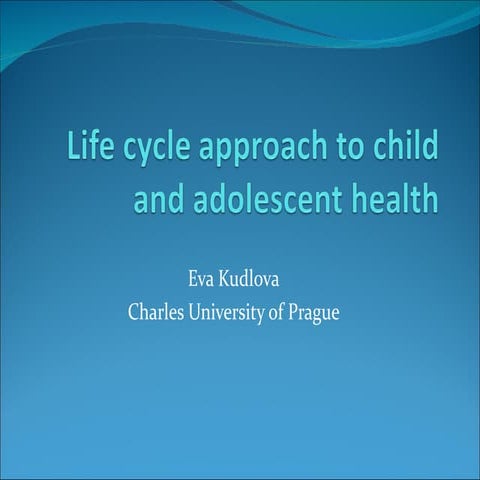 Life cycle approach to child and adolescent health

Eva Kudlova
Charles University of Prague